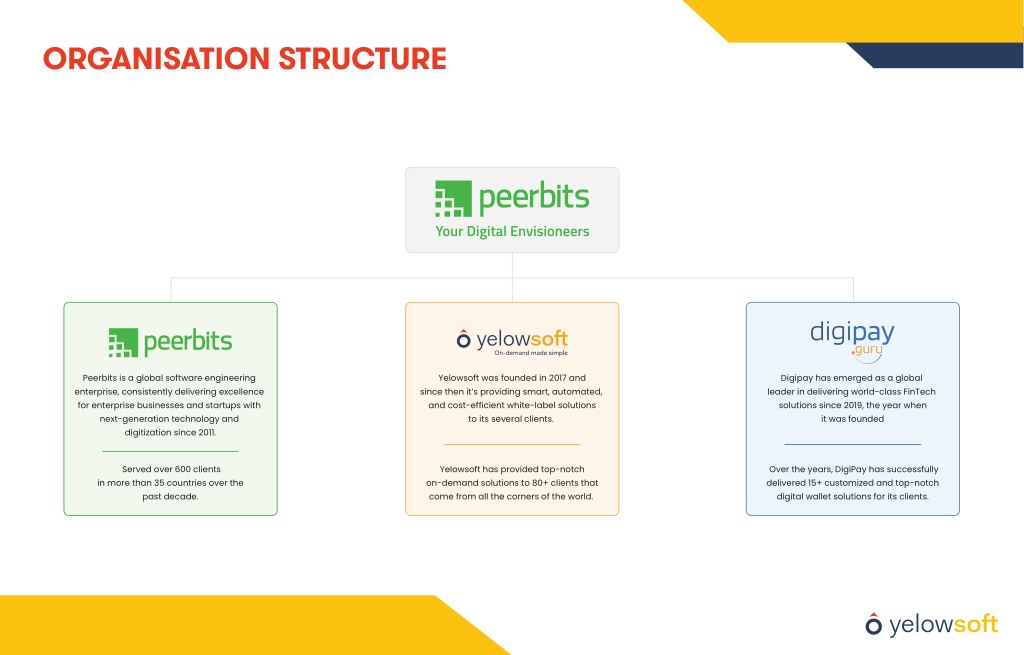 ORGANISATION STRUCTURE

peerbits
Your Digital Envisioneers

peerbits

Peerbits is a global software engineering enterprise, consistently delivering excellence for enterprise businesses and startups with next-generation technology and digitization since 2011.

Served over 600 clients in more than 35 countries over the past decade.

yelowsoft
On-demand made simple

Yelowsoft was founded in 2017 and since then it's providing smart, automated, and cost-efficient white-label solutions to its several clients.

Yelowsoft has provided top-notch on-demand solutions to 80+ clients that come from all the corners of the world.

digipay
.guru

Digipay has emerged as a global leader in delivering world-class FinTech solutions since 2019, the year when it was founded

Over the years, DigiPay has successfully delivered 15+ customized and top-notch digital wallet solutions for its clients.

yelowsoft